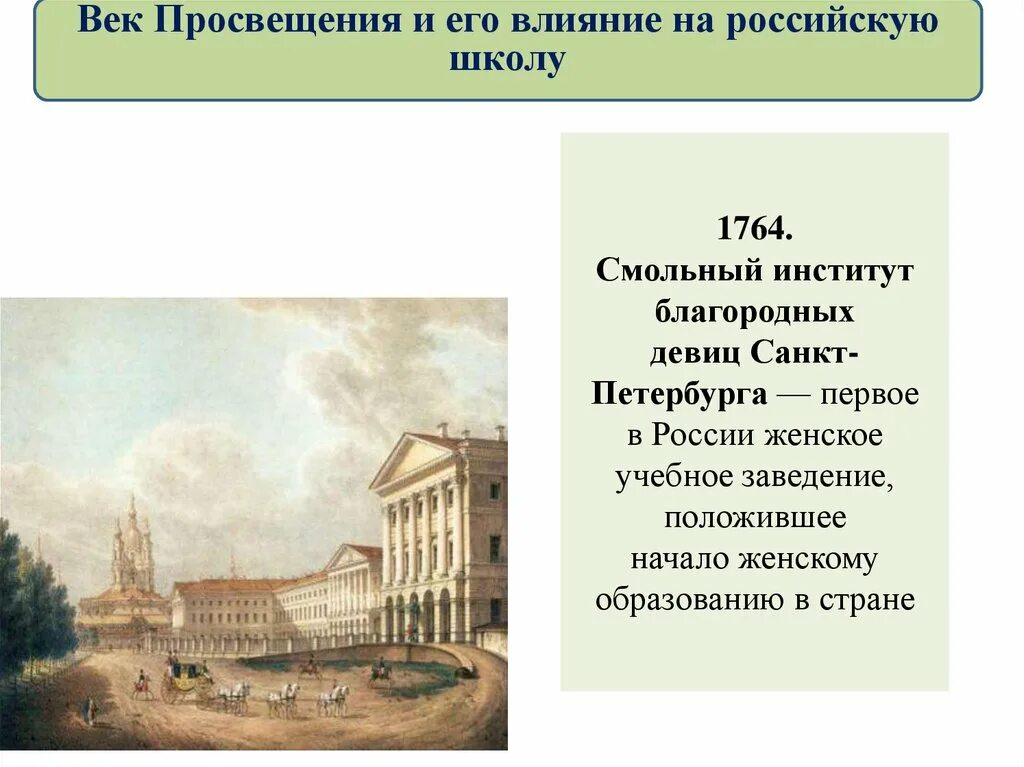 Век Просвещения и его влияние на российскую школу

1764.
Смольный институт благородных девиц Санкт-Петербурга — первое в России женское учебное заведение, положившее начало женскому образованию в стране